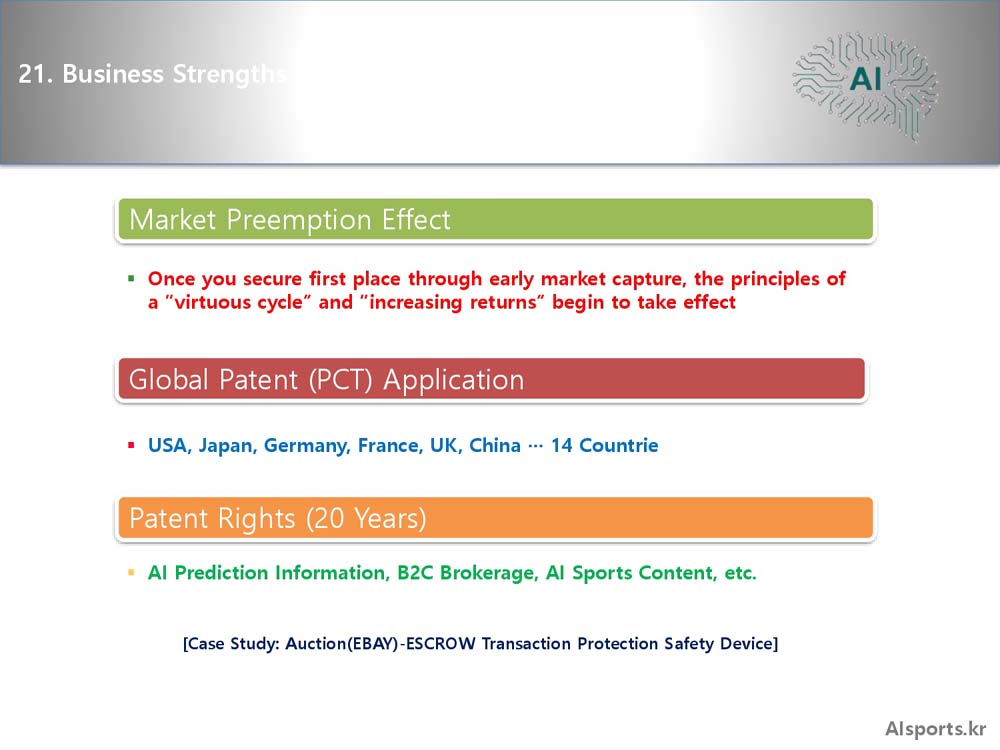 21. Business Strengths

AI

Market Preemption Effect

▪ Once you secure first place through early market capture, the principles of a "virtuous cycle" and "increasing returns" begin to take effect

Global Patent (PCT) Application

▪ USA, Japan, Germany, France, UK, China ··· 14 Countrie

Patent Rights (20 Years)

▪ AI Prediction Information, B2C Brokerage, AI Sports Content, etc.

[Case Study: Auction(EBAY)-ESCROW Transaction Protection Safety Device]

AIsports.kr